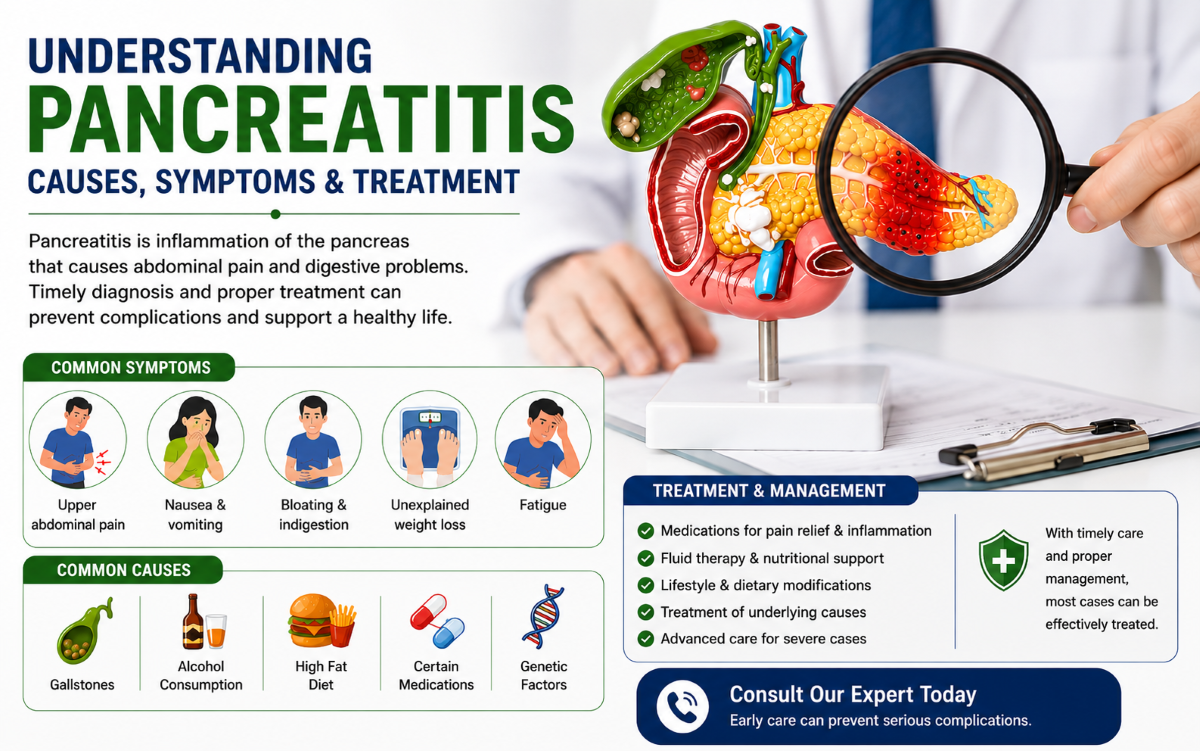 UNDERSTANDING
PANCREATITIS
CAUSES, SYMPTOMS & TREATMENT

Pancreatitis is inflammation of the pancreas that causes abdominal pain and digestive problems. Timely diagnosis and proper treatment can prevent complications and support a healthy life.

COMMON SYMPTOMS

Upper abdominal pain

Nausea & vomiting

Bloating & indigestion

Unexplained weight loss

Fatigue

COMMON CAUSES

Gallstones

Alcohol Consumption

High Fat Diet

Certain Medications

Genetic Factors

TREATMENT & MANAGEMENT

Medications for pain relief & inflammation
Fluid therapy & nutritional support
Lifestyle & dietary modifications
Treatment of underlying causes
Advanced care for severe cases

With timely care and proper management, most cases can be effectively treated.

Consult Our Expert Today
Early care can prevent serious complications.